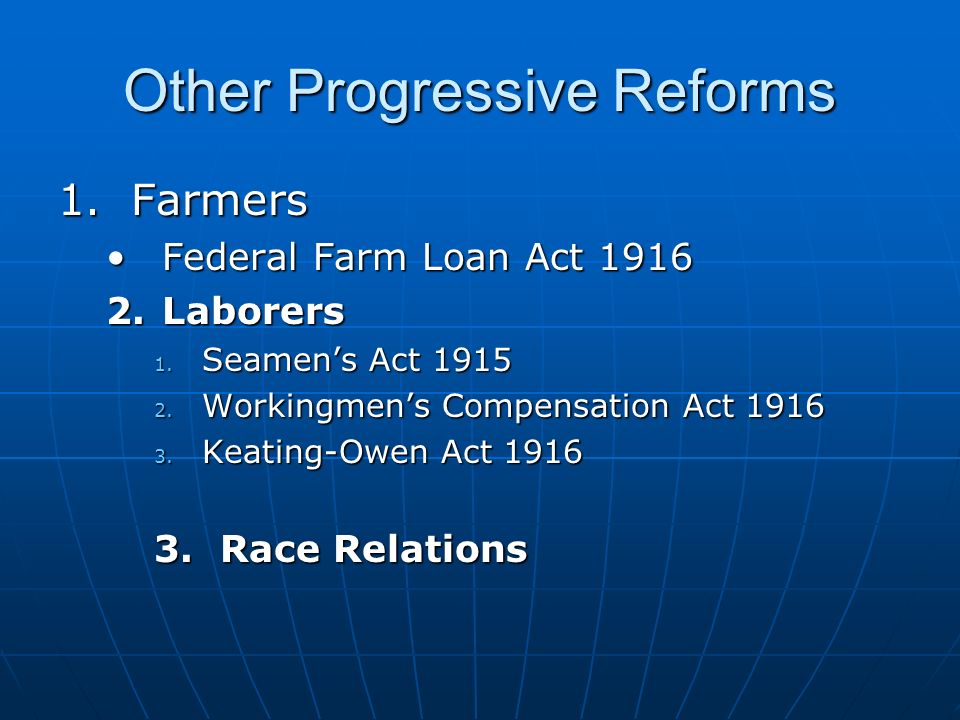 Other Progressive Reforms

1. Farmers

• Federal Farm Loan Act 1916

2. Laborers

1. Seamen’s Act 1915
2. Workingmen’s Compensation Act 1916
3. Keating-Owen Act 1916

3. Race Relations